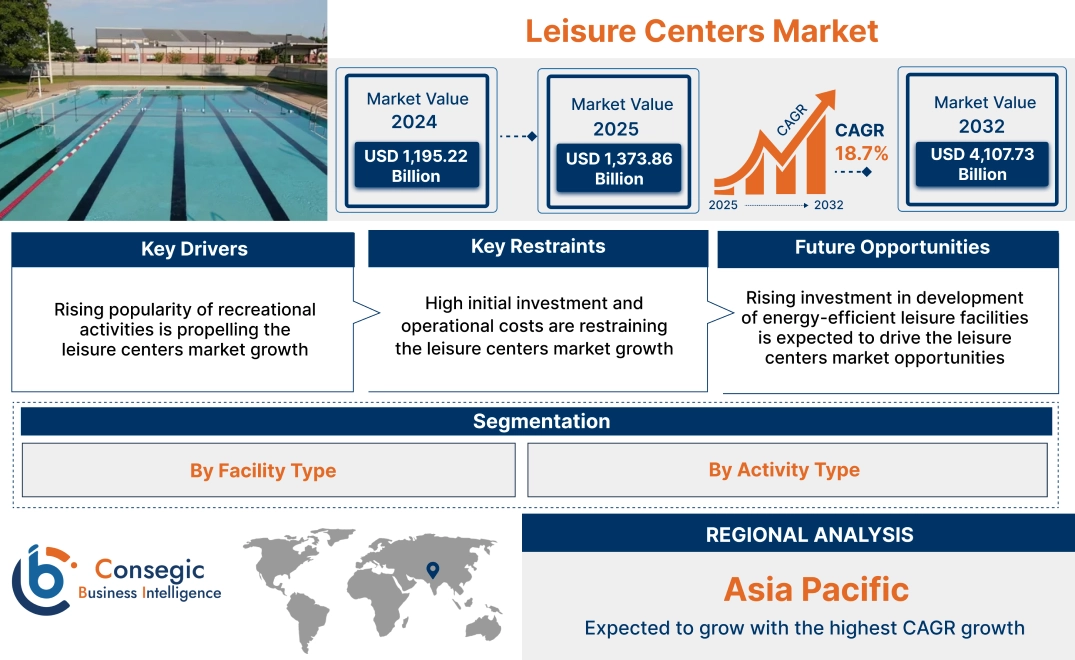 Leisure Centers Market

Market Value 2024
USD 1,195.22 Billion

Market Value 2025
USD 1,373.86 Billion

CAGR
CAGR 18.7%
2025 2032

Market Value 2032
USD 4,107.73 Billion

Key Drivers
Rising popularity of recreational activities is propelling the leisure centers market growth

Key Restraints
High initial investment and operational costs are restraining the leisure centers market growth

Future Opportunities
Rising investment in development of energy-efficient leisure facilities is expected to drive the leisure centers market opportunities

Segmentation
By Facility Type
By Activity Type

Consegic Business Intelligence

REGIONAL ANALYSIS
Asia Pacific
Expected to grow with the highest CAGR growth